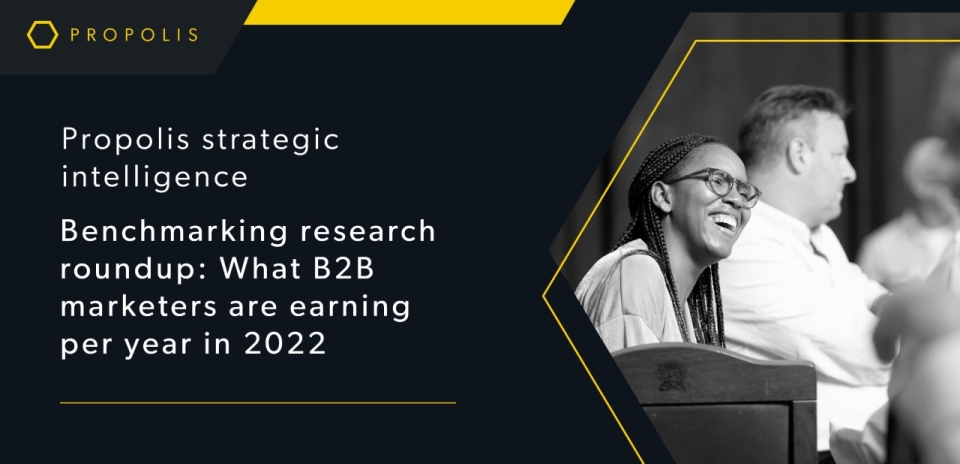 PROPOLIS

Propolis strategic intelligence

Benchmarking research roundup: What B2B marketers are earning per year in 2022